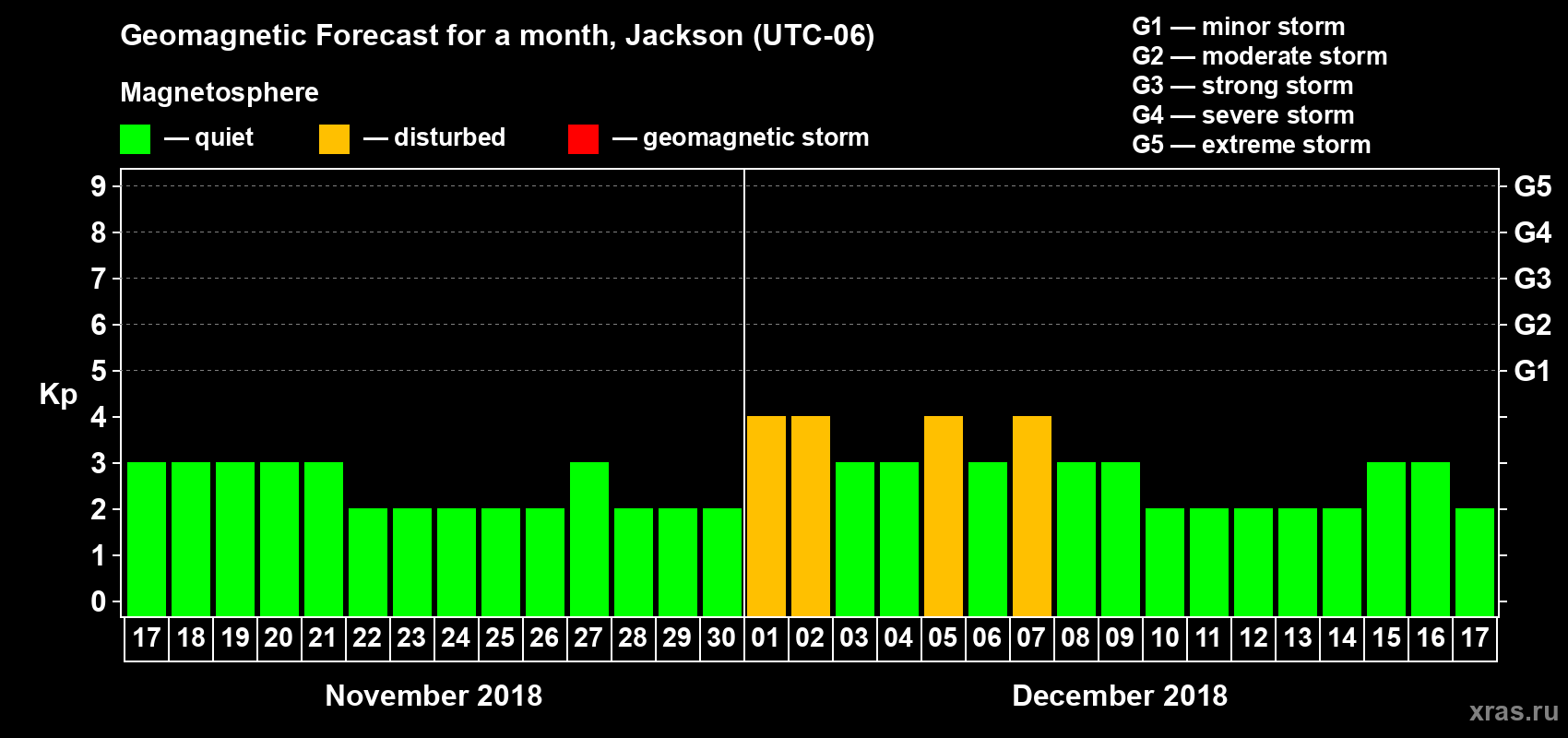 Geomagnetic Forecast for a month, Jackson (UTC-06)

Magnetosphere

— quiet — disturbed — geomagnetic storm

G1 — minor storm
G2 — moderate storm
G3 — strong storm
G4 — severe storm
G5 — extreme storm

Kp

9
8
7
6
5
4
3
2
1
0

G5
G4
G3
G2
G1

17 18 19 20 21 22 23 24 25 26 27 28 29 30 01 02 03 04 05 06 07 08 09 10 11 12 13 14 15 16 17

November 2018

December 2018

xras.ru